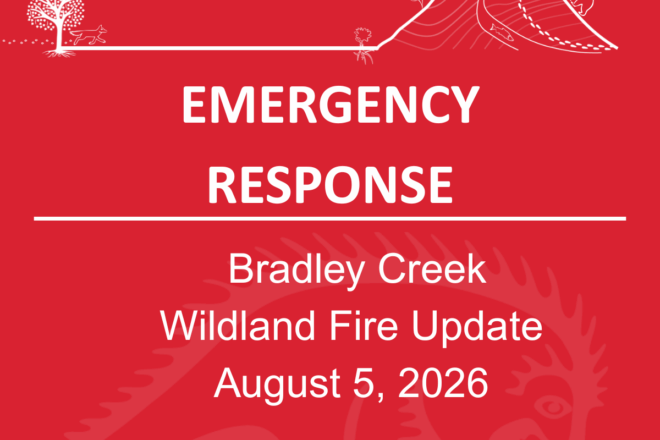 EMERGENCY RESPONSE

Bradley Creek
Wildland Fire Update
August 5, 2026